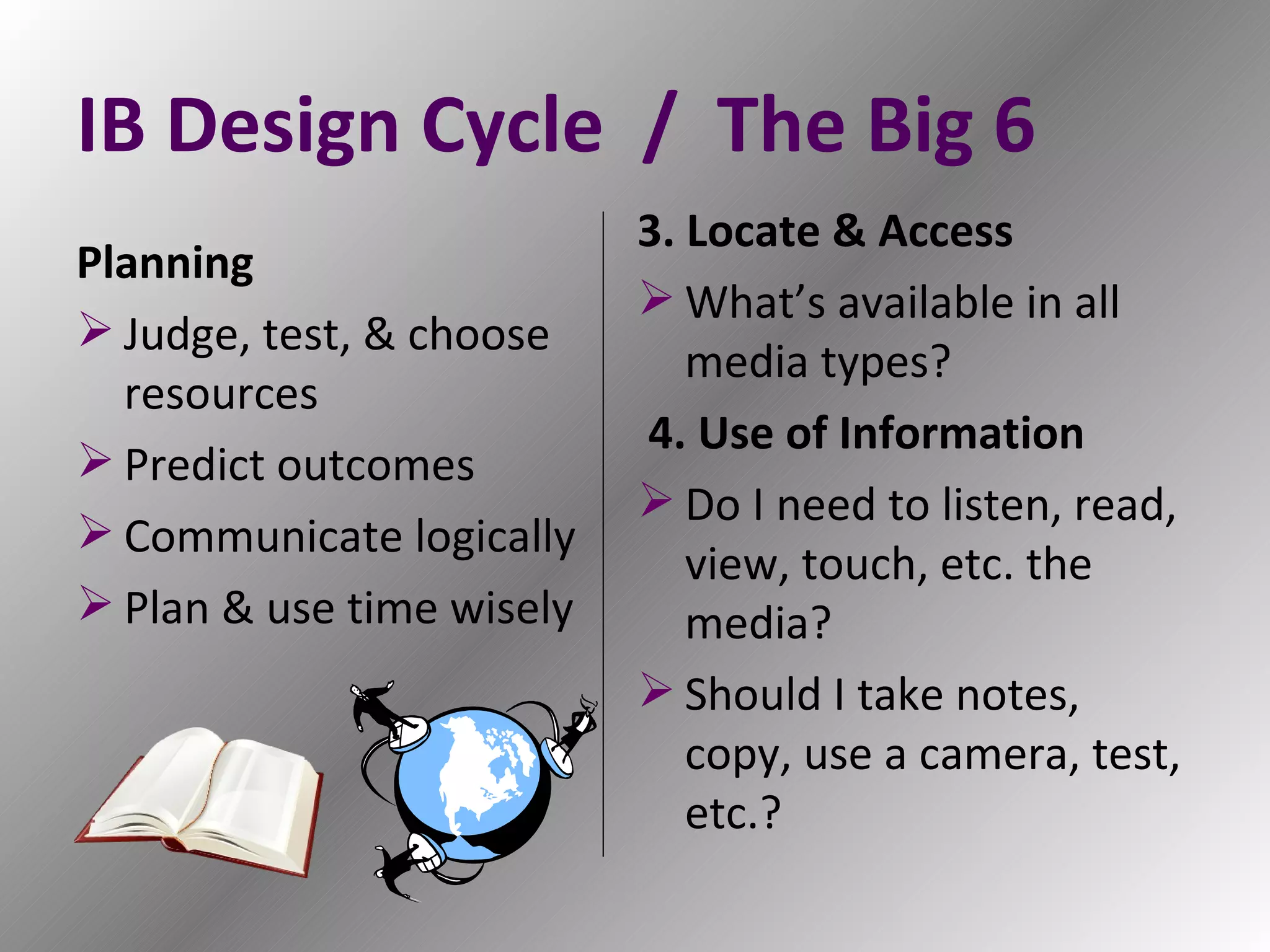 IB Design Cycle / The Big 6

Planning

➢ Judge, test, & choose resources

➢ Predict outcomes

➢ Communicate logically

➢ Plan & use time wisely

3. Locate & Access

➢ What's available in all media types?

4. Use of Information

➢ Do I need to listen, read, view, touch, etc. the media?

➢ Should I take notes, copy, use a camera, test, etc.?